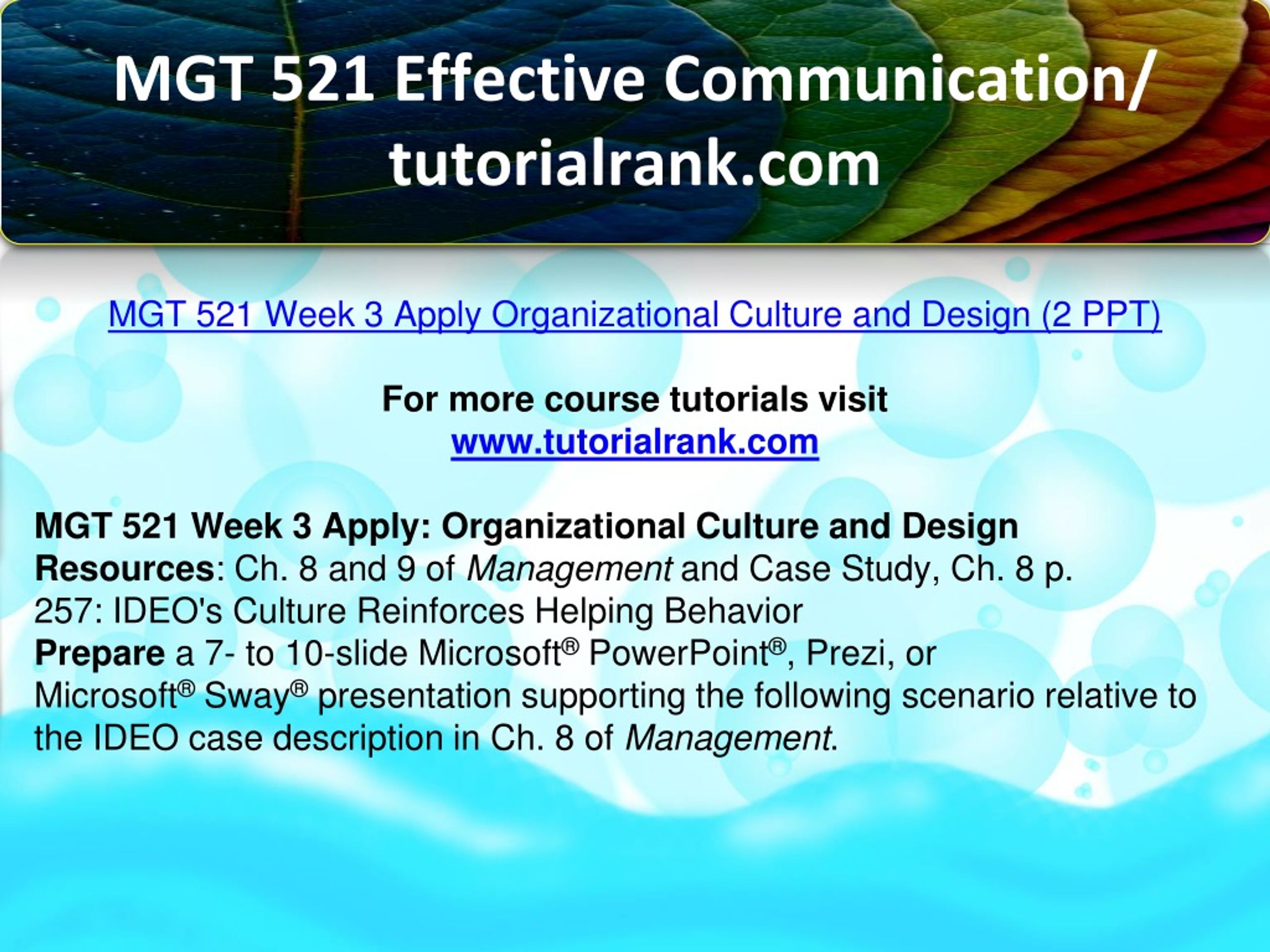 MGT 521 Effective Communication/ tutorialrank.com

MGT 521 Week 3 Apply Organizational Culture and Design (2 PPT)

For more course tutorials visit
www.tutorialrank.com

MGT 521 Week 3 Apply: Organizational Culture and Design
Resources: Ch. 8 and 9 of Management and Case Study, Ch. 8 p. 257: IDEO's Culture Reinforces Helping Behavior
Prepare a 7- to 10-slide Microsoft® PowerPoint®, Prezi, or Microsoft® Sway® presentation supporting the following scenario relative to the IDEO case description in Ch. 8 of Management.